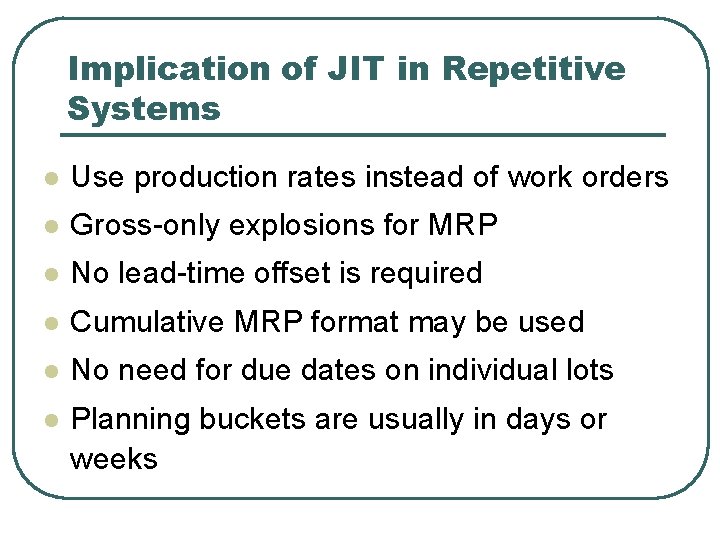 Implication of JIT in Repetitive Systems

- Use production rates instead of work orders
- Gross-only explosions for MRP
- No lead-time offset is required
- Cumulative MRP format may be used
- No need for due dates on individual lots
- Planning buckets are usually in days or weeks